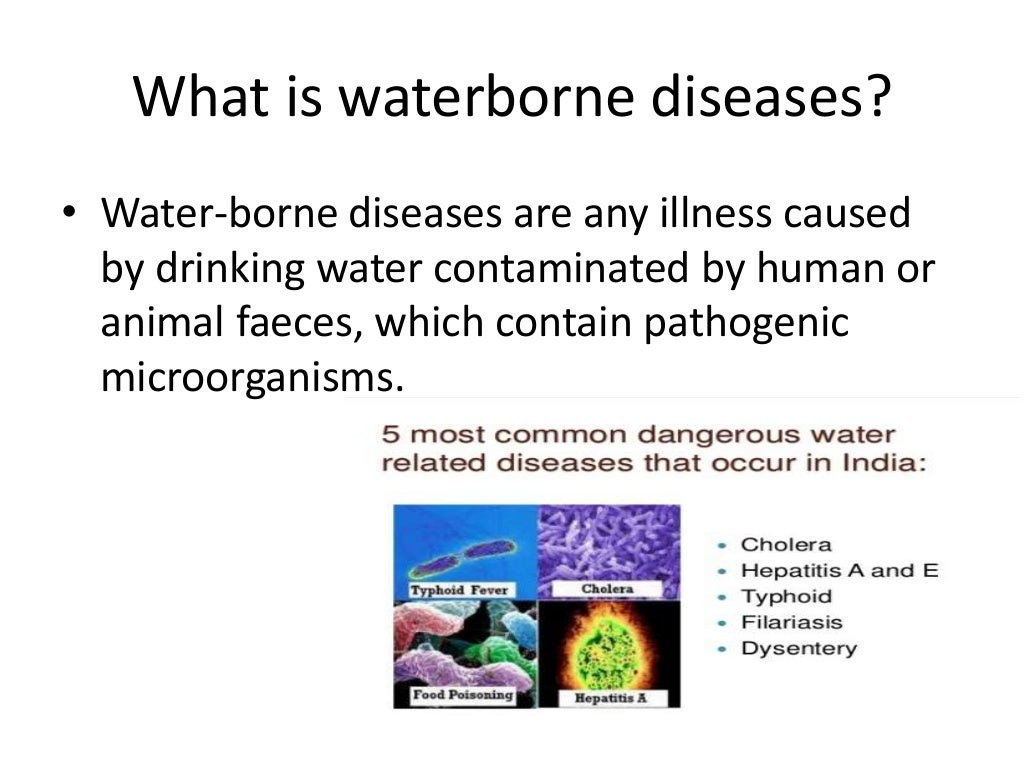 What is waterborne diseases?

• Water-borne diseases are any illness caused by drinking water contaminated by human or animal faeces, which contain pathogenic microorganisms.

5 most common dangerous water related diseases that occur in India:

Typhoid Fever
Cholera
Food Poisoning
Hepatitis A

• Cholera
• Hepatitis A and E
• Typhoid
• Filariasis
• Dysentery